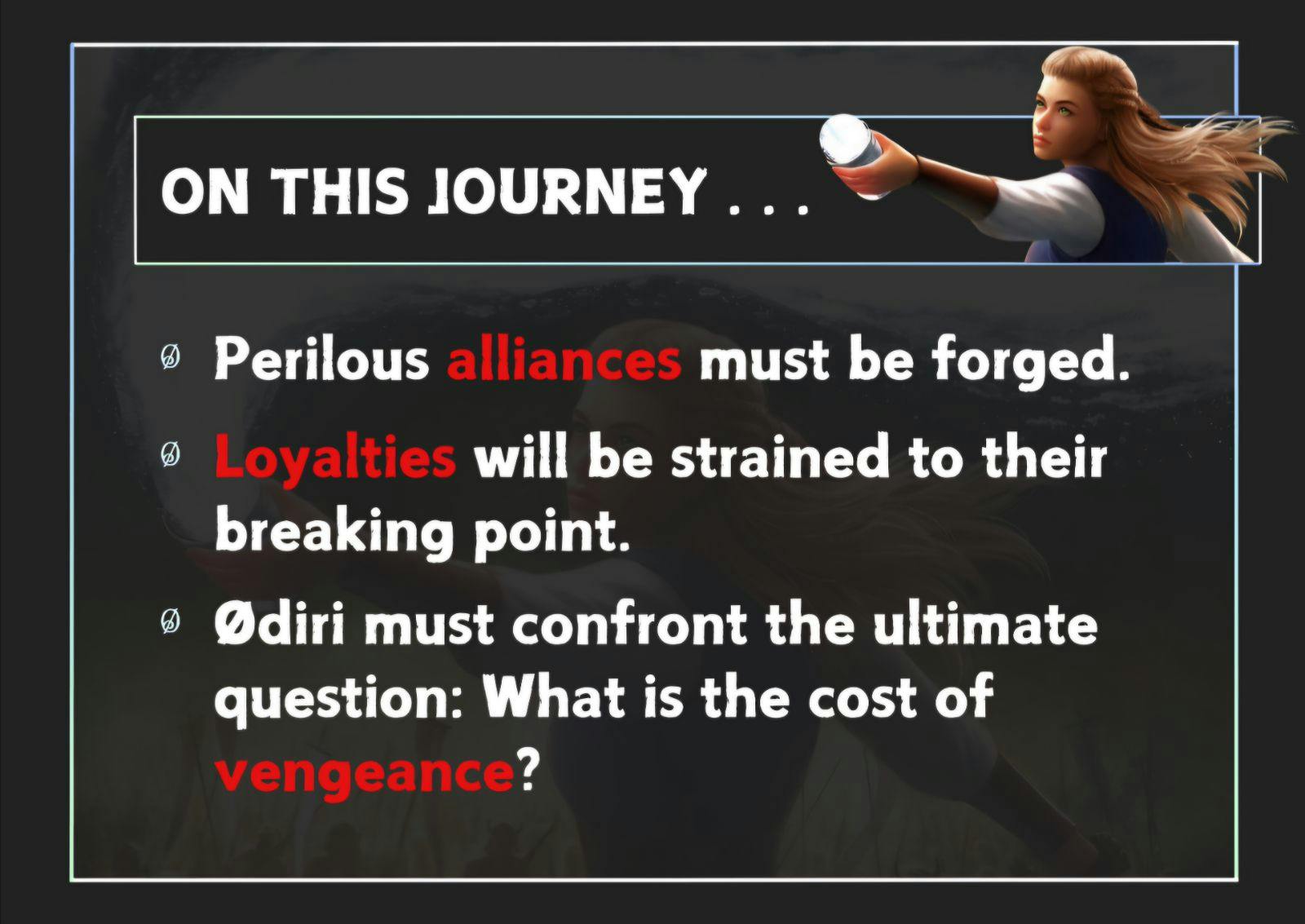 ON THIS JOURNEY . . .

Ø Perilous alliances must be forged.

Ø Loyalties will be strained to their breaking point.

Ø Ødiri must confront the ultimate question: What is the cost of vengeance?